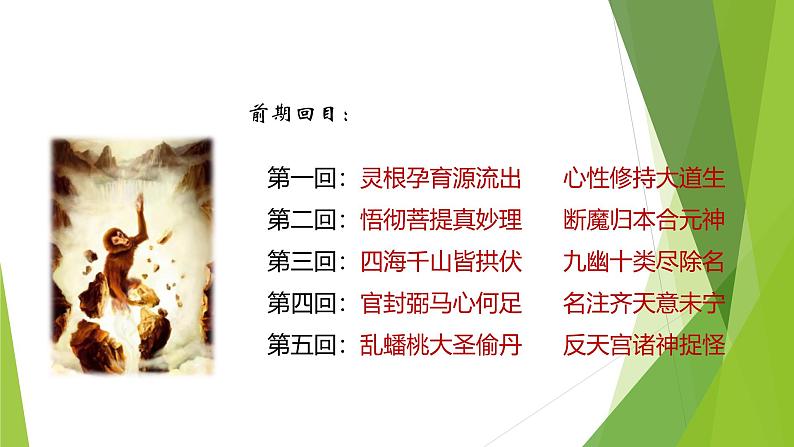 前期回目：

第一回：灵根孕育源流出　心性修持大道生
第二回：悟彻菩提真妙理　断魔归本合元神
第三回：四海千山皆拱伏　九幽十类尽除名
第四回：官封弼马心何足　名注齐天意未宁
第五回：乱蟠桃大圣偷丹　反天宫诸神捉怪